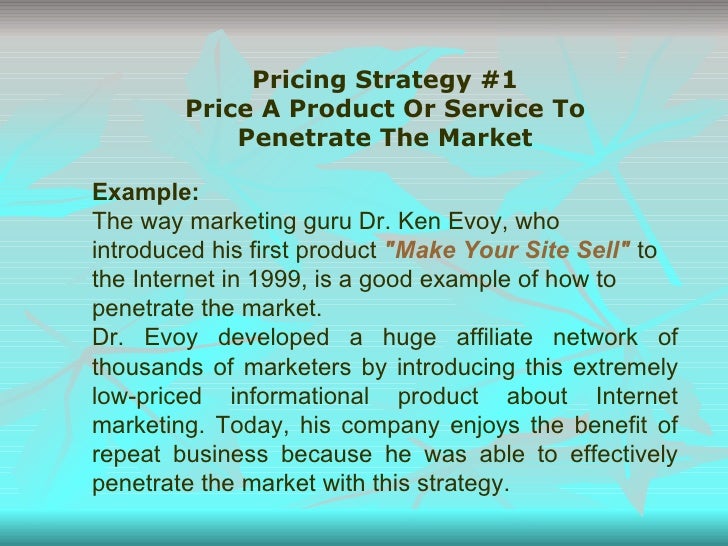 Pricing Strategy #1
Price A Product Or Service To
Penetrate The Market

Example:
The way marketing guru Dr. Ken Evoy, who introduced his first product "Make Your Site Sell" to the Internet in 1999, is a good example of how to penetrate the market.
Dr. Evoy developed a huge affiliate network of thousands of marketers by introducing this extremely low-priced informational product about Internet marketing. Today, his company enjoys the benefit of repeat business because he was able to effectively penetrate the market with this strategy.